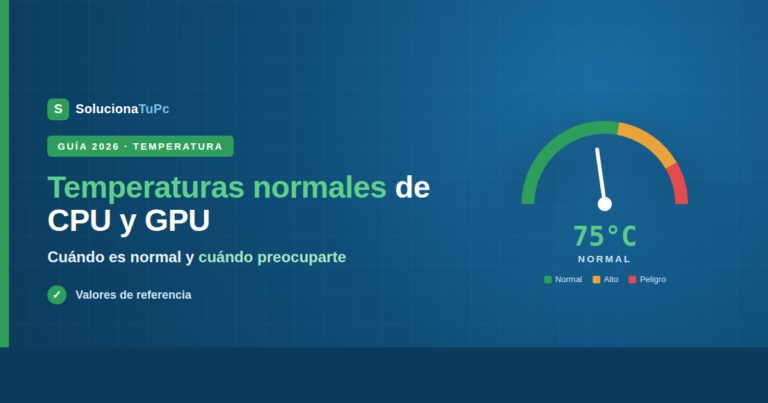 S SolucionaTuPc

GUÍA 2026 · TEMPERATURA

Temperaturas normales de CPU y GPU

Cuándo es normal y cuándo preocuparte

✓ Valores de referencia

75°C
NORMAL

Normal Alto Peligro